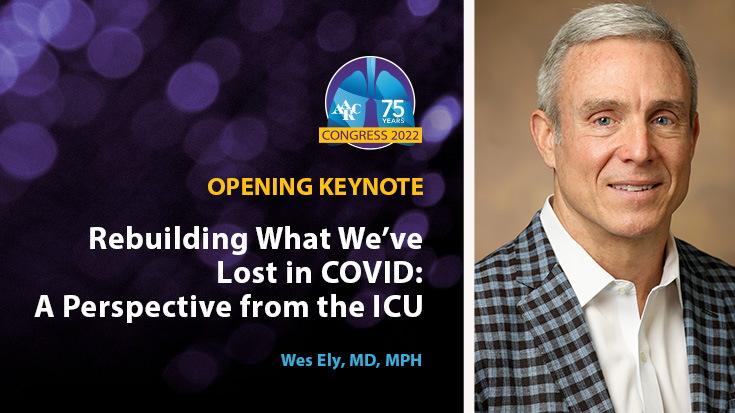 AARC 75 YEARS
CONGRESS 2022

OPENING KEYNOTE

Rebuilding What We've Lost in COVID: A Perspective from the ICU

Wes Ely, MD, MPH